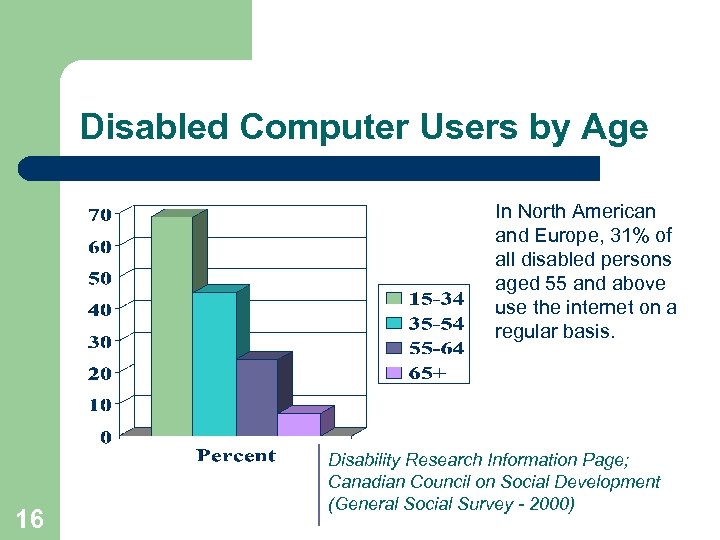 Disabled Computer Users by Age

70
60
50
40
30
20
10
0

Percent

15-34
35-54
55-64
65+

In North American and Europe, 31% of all disabled persons aged 55 and above use the internet on a regular basis.

Disability Research Information Page; Canadian Council on Social Development (General Social Survey - 2000)

16